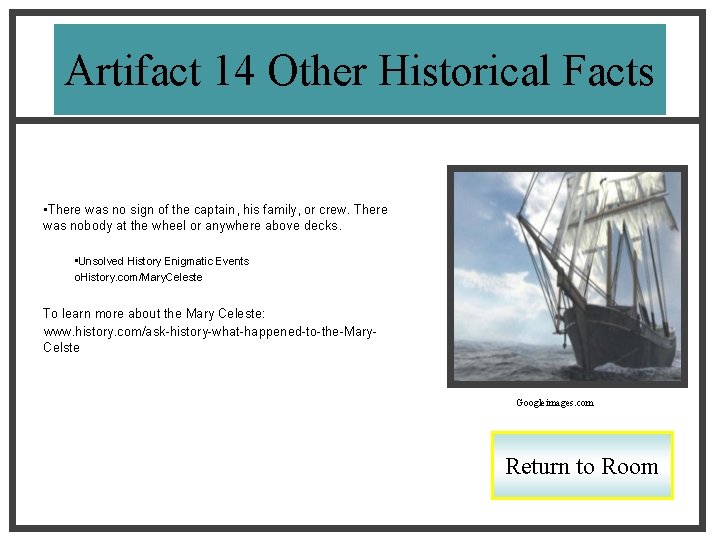 Artifact 14 Other Historical Facts

▪There was no sign of the captain, his family, or crew. There was nobody at the wheel or anywhere above decks.

▪Unsolved History Enigmatic Events
oHistory.com/MaryCeleste

To learn more about the Mary Celeste:
www.history.com/ask-history-what-happened-to-the-Mary-Celste

Googleimages.com

Return to Room